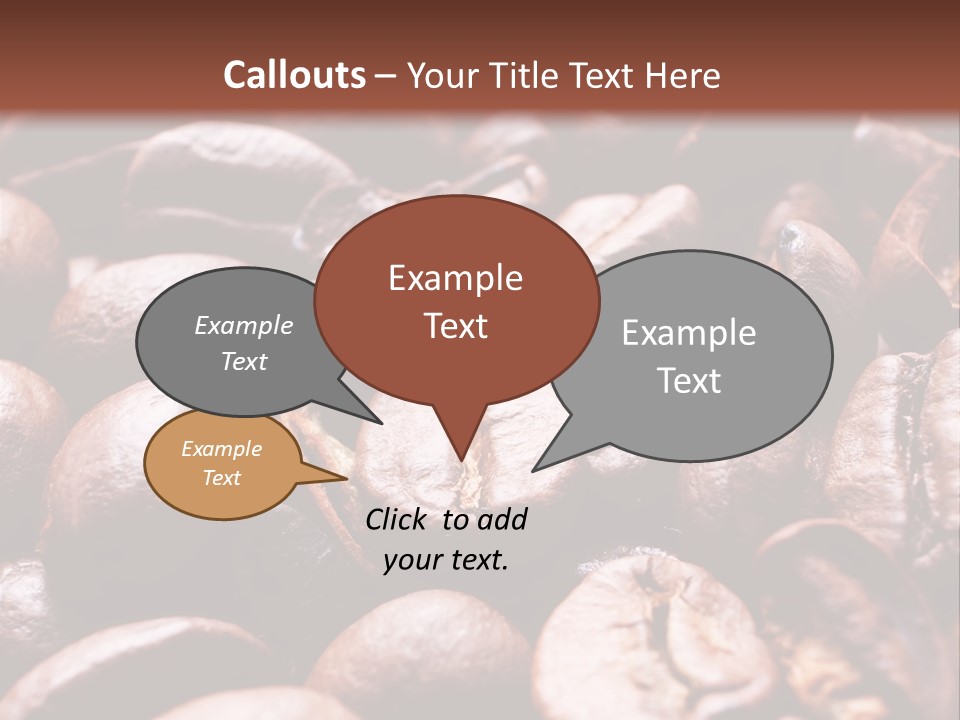 Callouts – Your Title Text Here

Example Text

Example Text

Example Text

Example Text

Click to add your text.